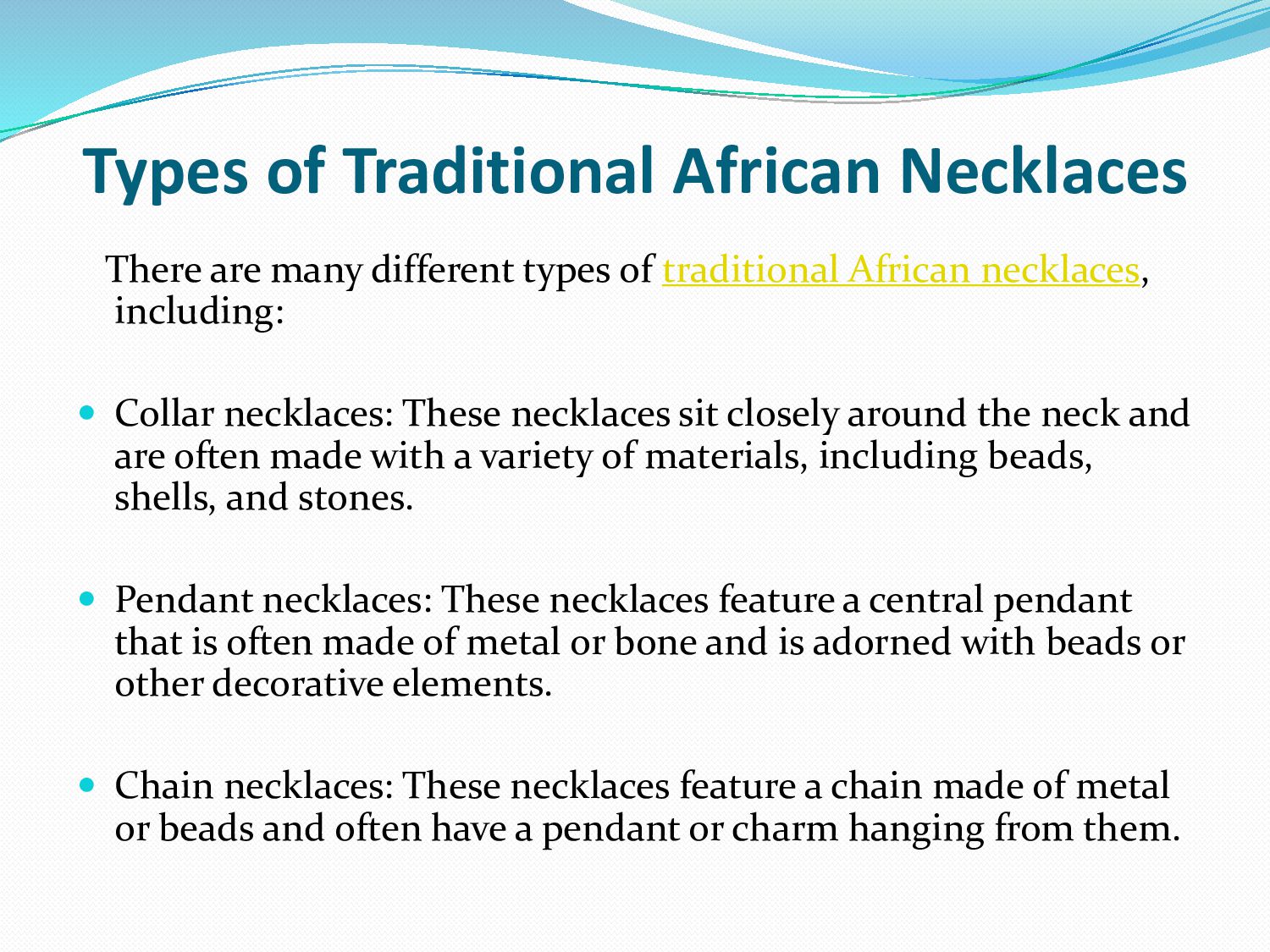 Types of Traditional African Necklaces

There are many different types of traditional African necklaces, including:

- Collar necklaces: These necklaces sit closely around the neck and are often made with a variety of materials, including beads, shells, and stones.

- Pendant necklaces: These necklaces feature a central pendant that is often made of metal or bone and is adorned with beads or other decorative elements.

- Chain necklaces: These necklaces feature a chain made of metal or beads and often have a pendant or charm hanging from them.